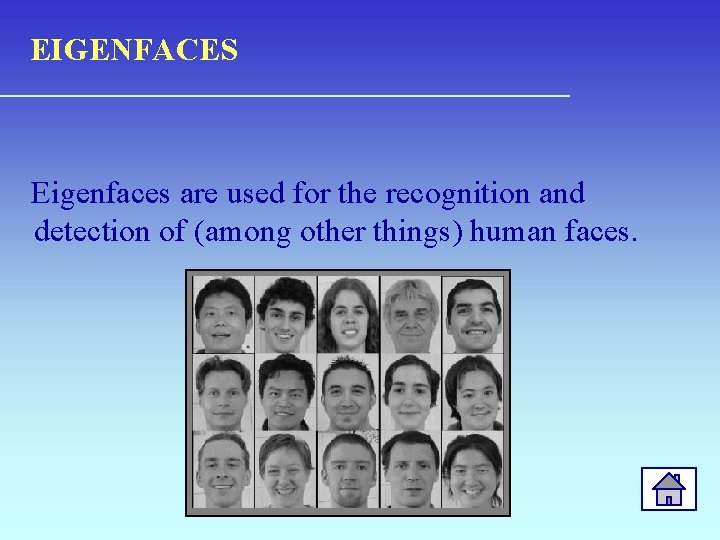 EIGENFACES

Eigenfaces are used for the recognition and detection of (among other things) human faces.